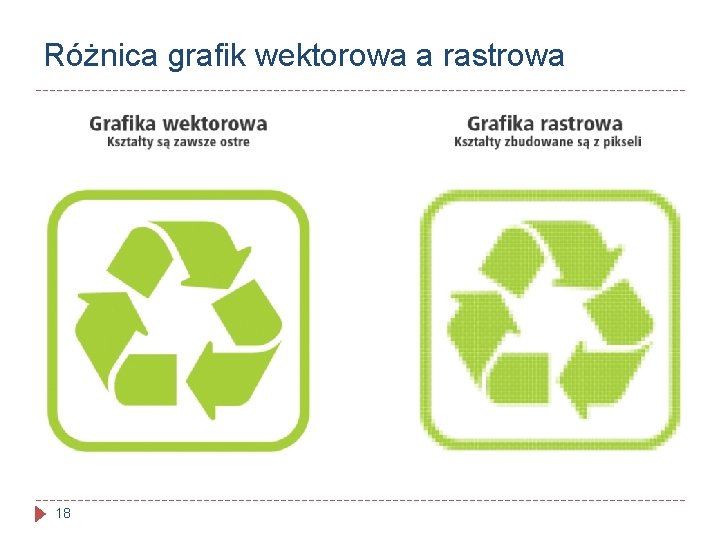 Różnica grafik wektorowa a rastrowa

Grafika wektorowa
Kształty są zawsze ostre

Grafika rastrowa
Kształty zbudowane są z pikseli

18